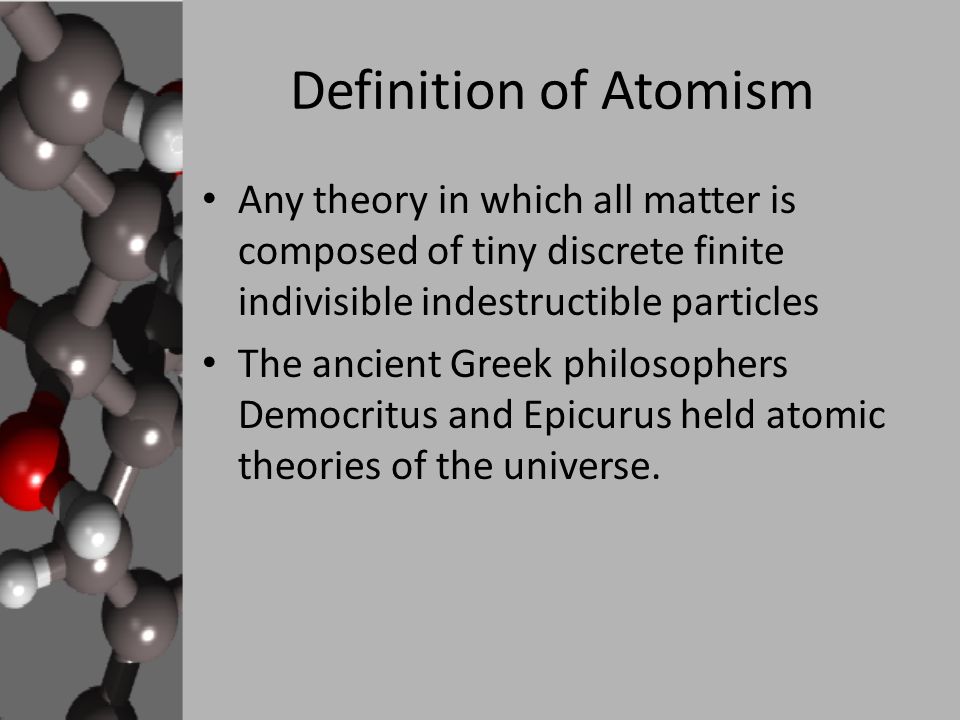 Definition of Atomism

• Any theory in which all matter is composed of tiny discrete finite indivisible indestructible particles
• The ancient Greek philosophers Democritus and Epicurus held atomic theories of the universe.